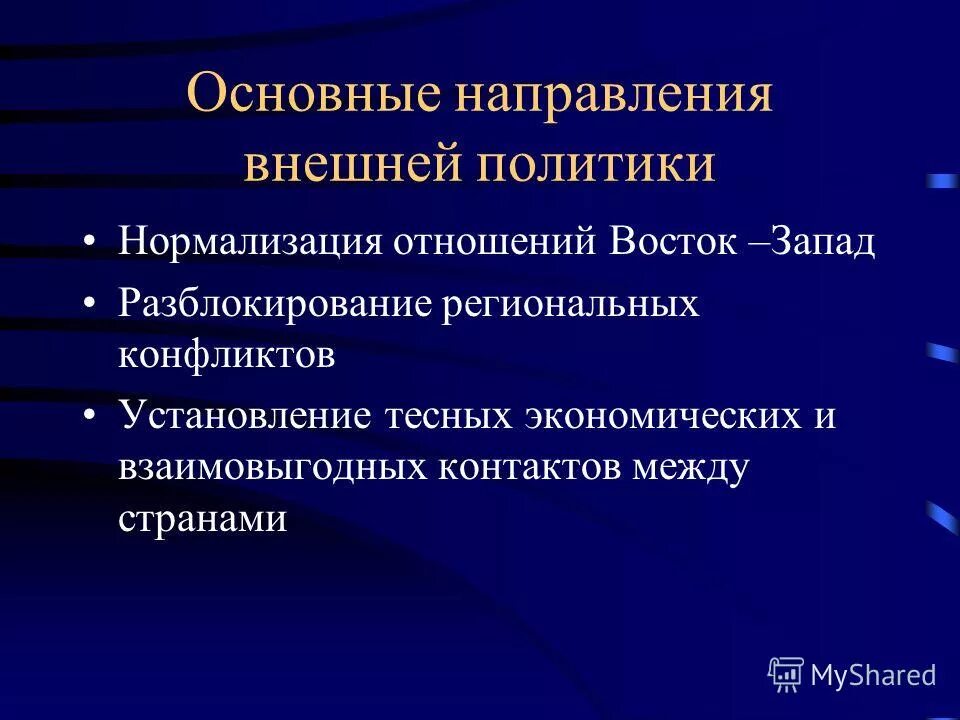 Основные направления внешней политики

• Нормализация отношений Восток –Запад
• Разблокирование региональных конфликтов
• Установление тесных экономических и взаимовыгодных контактов между странами

MyShared